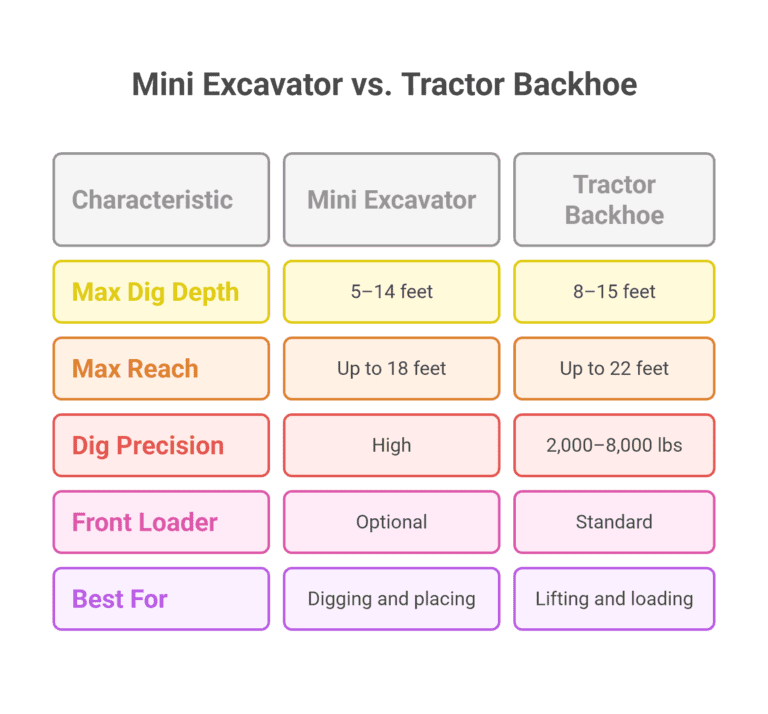 Mini Excavator vs. Tractor Backhoe

| Characteristic | Mini Excavator | Tractor Backhoe |
|---|---|---|
| Max Dig Depth | 5–14 feet | 8–15 feet |
| Max Reach | Up to 18 feet | Up to 22 feet |
| Dig Precision | High | 2,000–8,000 lbs |
| Front Loader | Optional | Standard |
| Best For | Digging and placing | Lifting and loading |